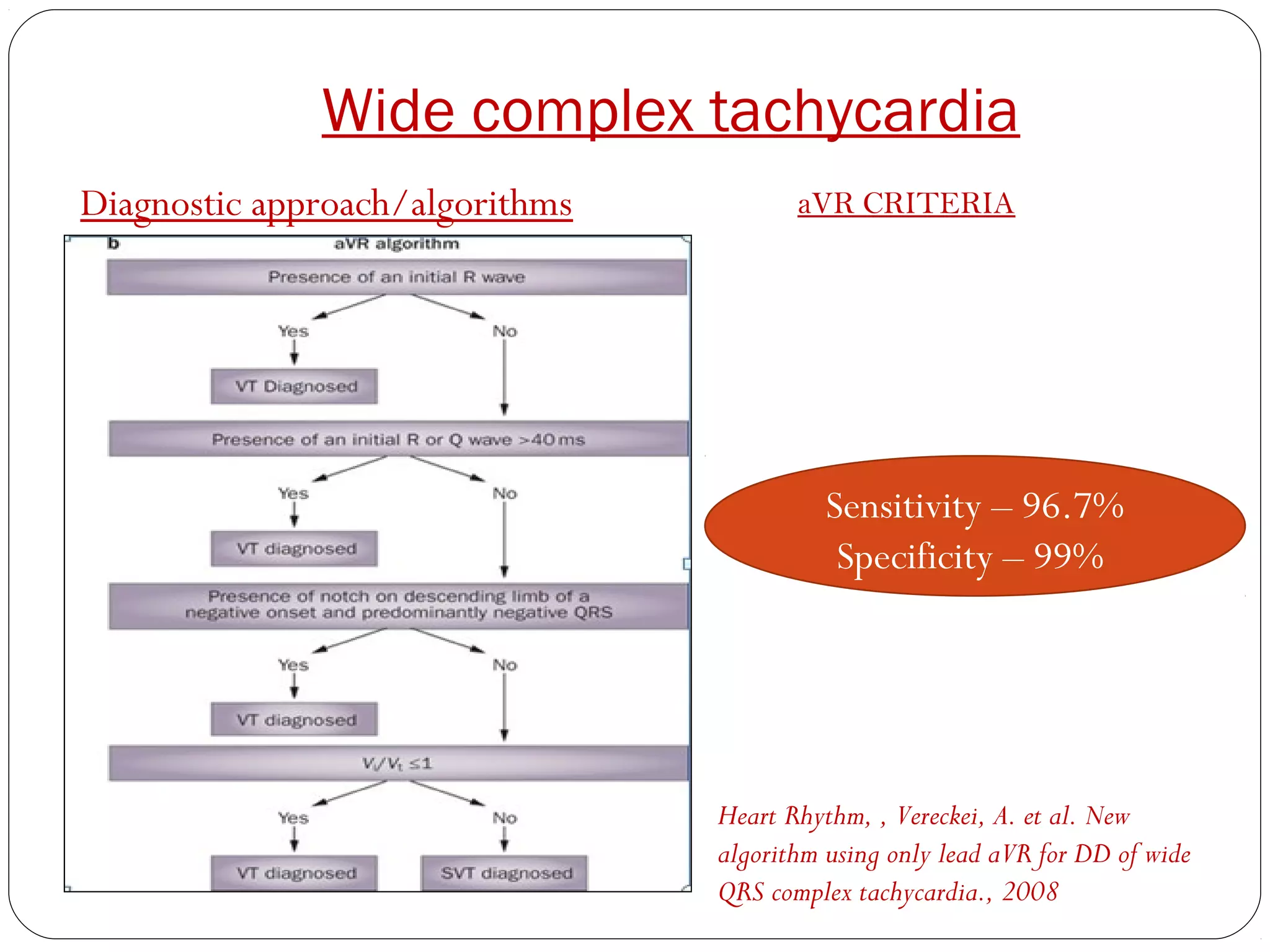 Wide complex tachycardia

Diagnostic approach/algorithms

aVR CRITERIA

b

aVR algorithm

Presence of an initial R wave

Yes

No

VT Diagnosed

Presence of an initial R or Q wave >40 ms

Yes

No

VT diagnosed

Presence of notch on descending limb of a negative onset and predominantly negative QRS

Yes

No

VT diagnosed

$V_i/V_t \leq 1$

Yes

No

VT diagnosed

SVT diagnosed

Sensitivity – 96.7%
Specificity – 99%

Heart Rhythm, , Vereckei, A. et al. New algorithm using only lead aVR for DD of wide QRS complex tachycardia., 2008